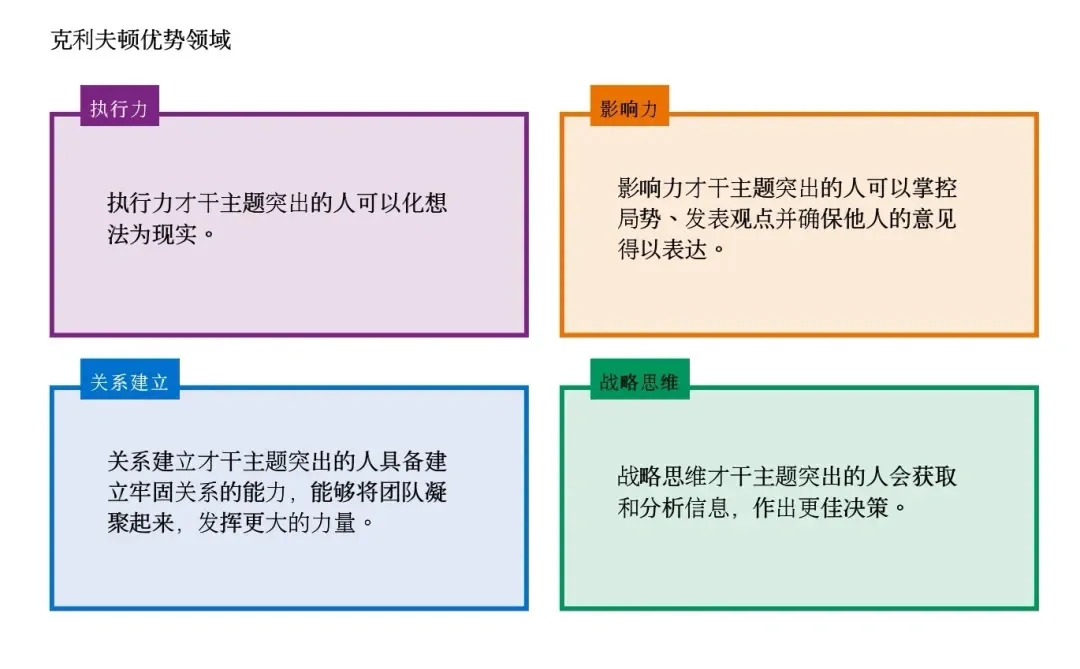 克利夫顿优势领域

执行力

执行力才干主题突出的人可以化想法为现实。

影响力

影响力才干主题突出的人可以掌控局势、发表观点并确保他人的意见得以表达。

关系建立

关系建立才干主题突出的人具备建立牢固关系的能力，能够将团队凝聚起来，发挥更大的力量。

战略思维

战略思维才干主题突出的人会获取和分析信息，作出更佳决策。